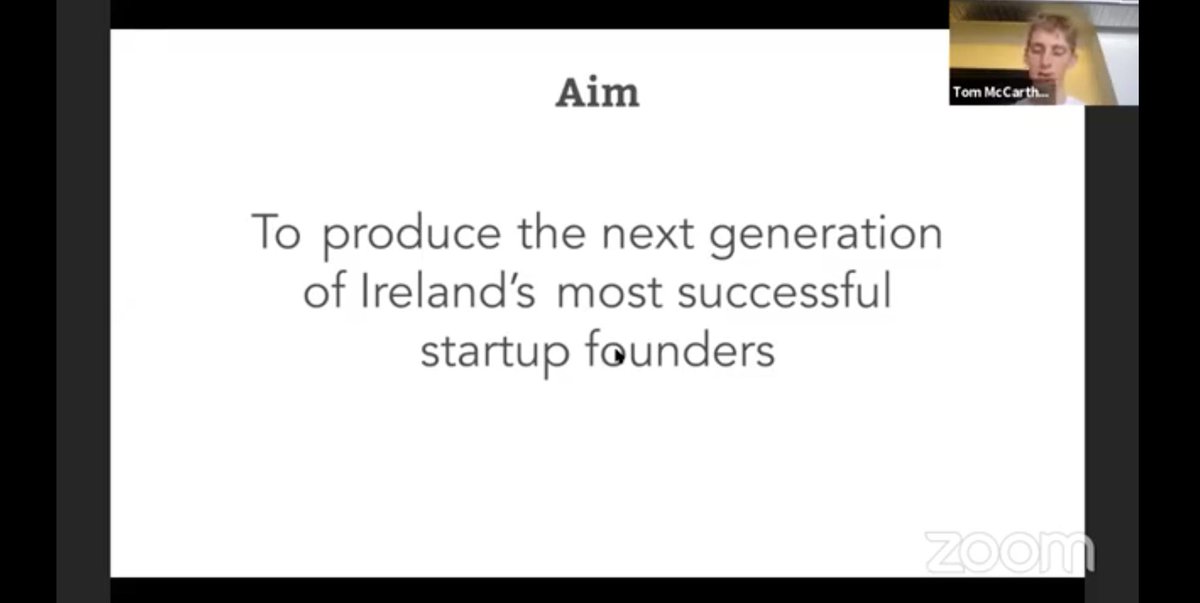 Tom McCarth...

Aim

To produce the next generation of Ireland's most successful startup founders

zoom